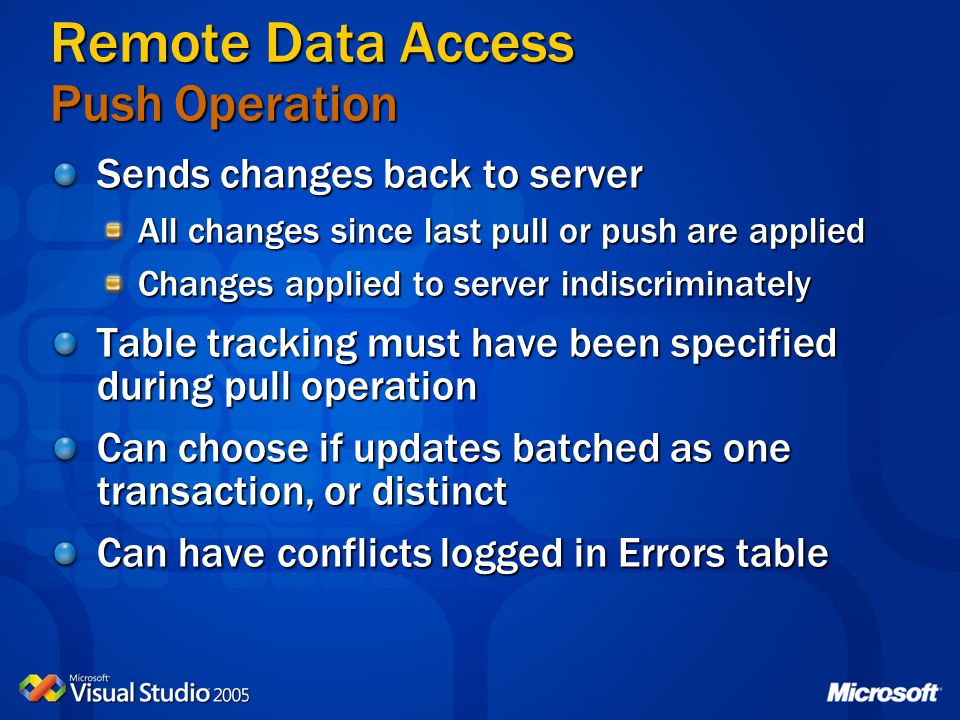 Remote Data Access
Push Operation

Sends changes back to server

All changes since last pull or push are applied

Changes applied to server indiscriminately

Table tracking must have been specified during pull operation

Can choose if updates batched as one transaction, or distinct

Can have conflicts logged in Errors table

Microsoft Visual Studio 2005

Microsoft